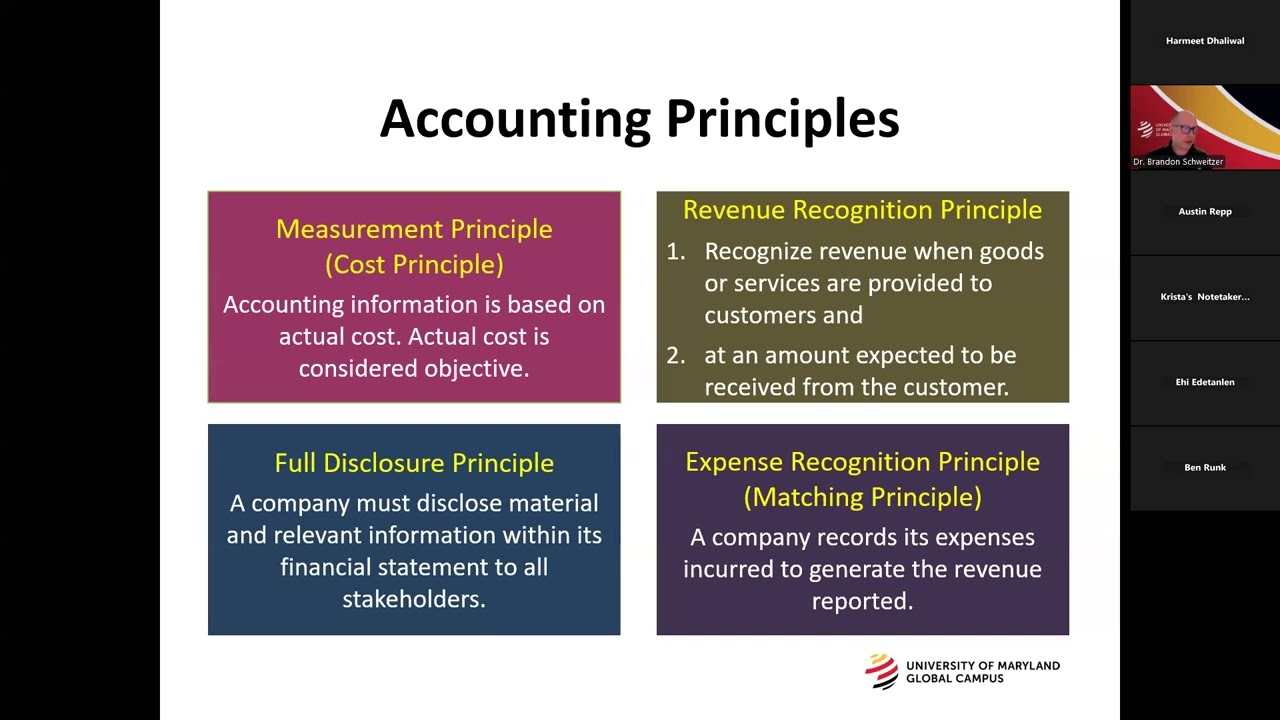 Accounting Principles

Measurement Principle (Cost Principle)

Accounting information is based on actual cost. Actual cost is considered objective.

Revenue Recognition Principle

1. Recognize revenue when goods or services are provided to customers and

2. at an amount expected to be received from the customer.

Full Disclosure Principle

A company must disclose material and relevant information within its financial statement to all stakeholders.

Expense Recognition Principle (Matching Principle)

A company records its expenses incurred to generate the revenue reported.

UNIVERSITY OF MARYLAND GLOBAL CAMPUS

Harmeet Dhaliwal

Dr. Brandon Schweitzer

Austin Repp

Krista's Notetaker...

Ehi Edetanlen

Ben Runk